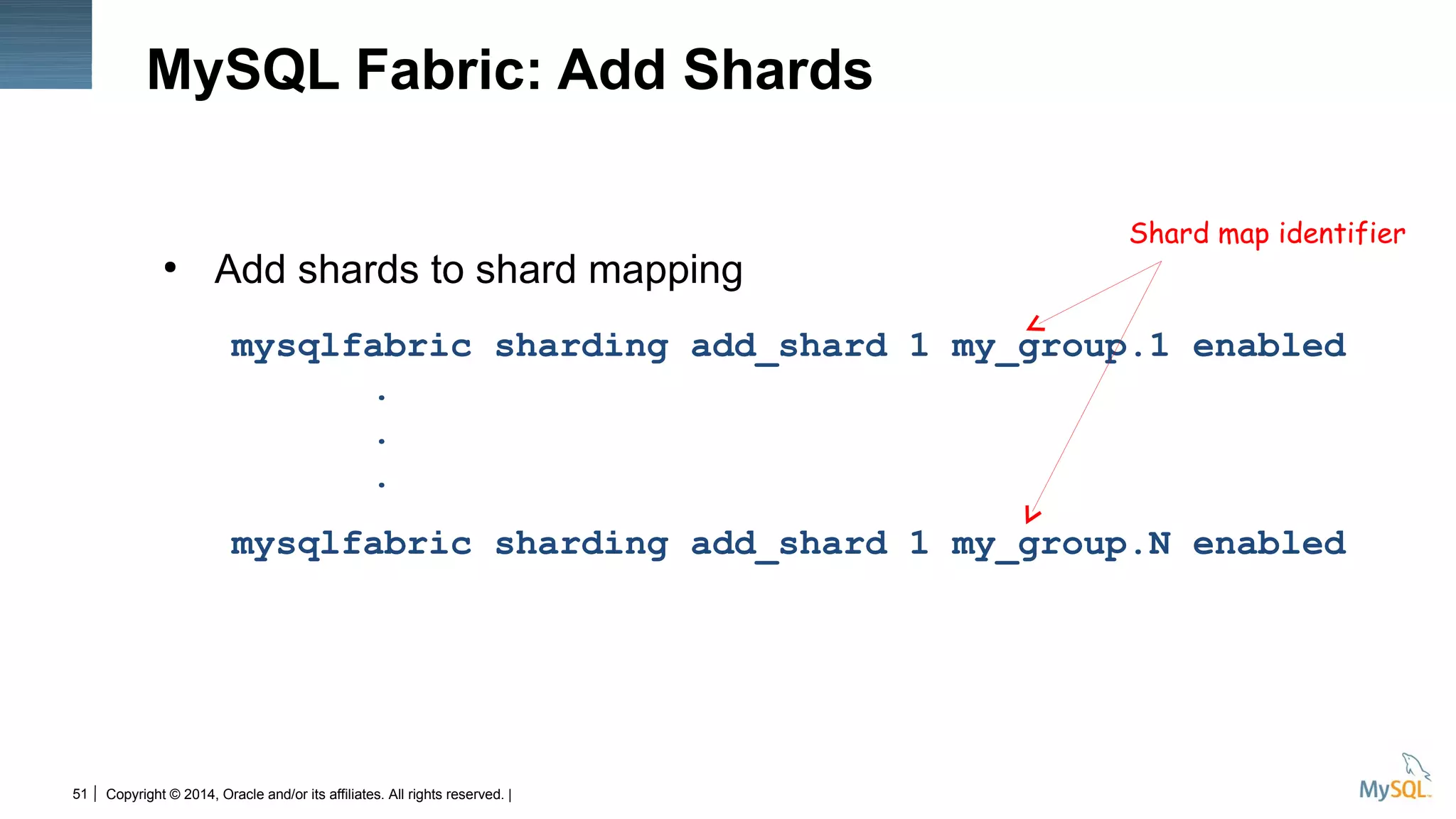 MySQL Fabric: Add Shards

Shard map identifier

• Add shards to shard mapping

mysqlfabric sharding add_shard 1 my_group.1 enabled
.
.
.
mysqlfabric sharding add_shard 1 my_group.N enabled

51 | Copyright © 2014, Oracle and/or its affiliates. All rights reserved. |

MySQL